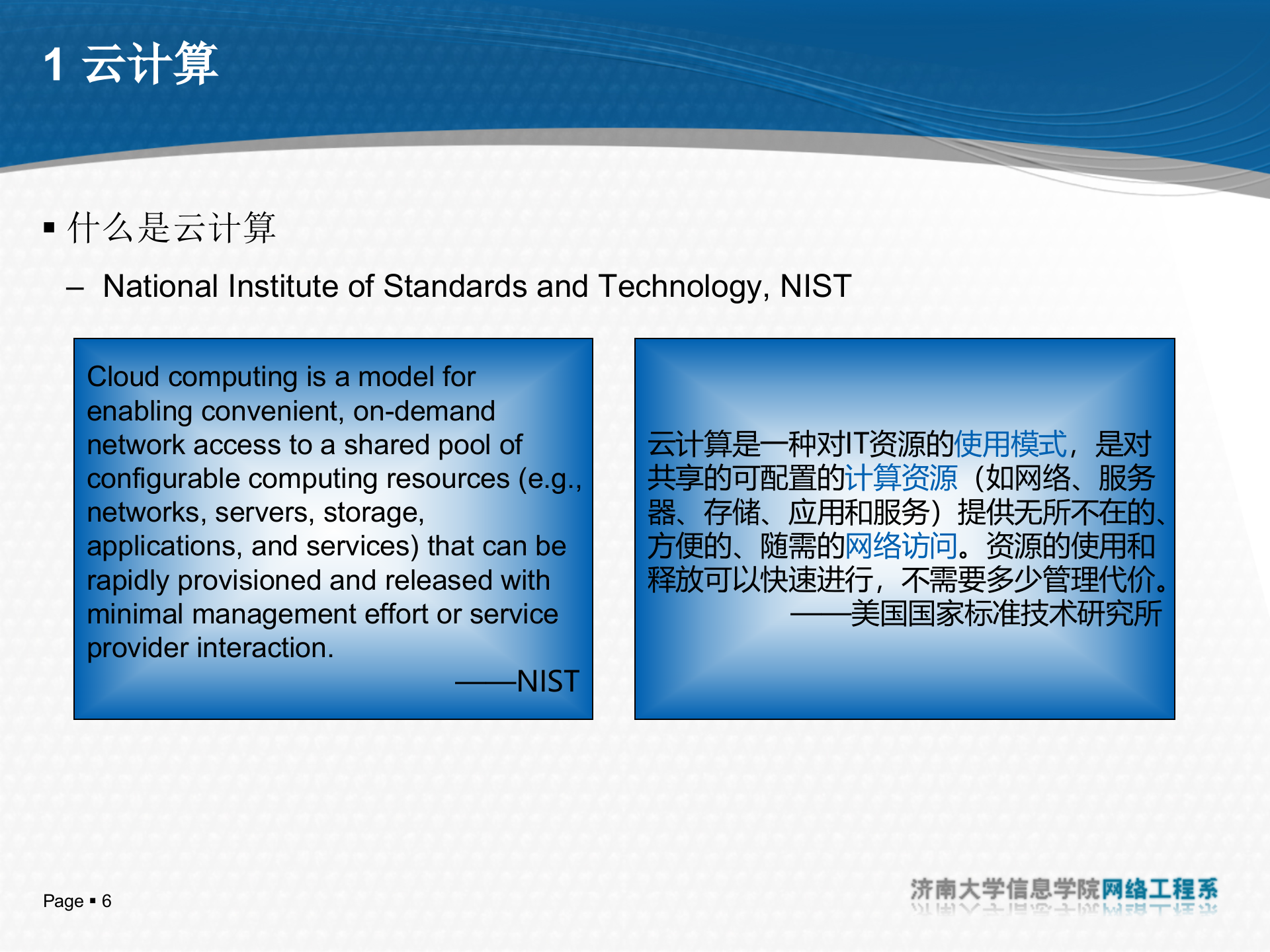 1 云计算

▪ 什么是云计算

– National Institute of Standards and Technology, NIST

Cloud computing is a model for enabling convenient, on-demand network access to a shared pool of configurable computing resources (e.g., networks, servers, storage, applications, and services) that can be rapidly provisioned and released with minimal management effort or service provider interaction.

——NIST

云计算是一种对IT资源的使用模式，是对共享的可配置的计算资源（如网络、服务器、存储、应用和服务）提供无所不在的、方便的、随需的网络访问。资源的使用和释放可以快速进行，不需要多少管理代价。

——美国国家标准技术研究所

Page ▪ 6

济南大学信息学院网络工程系